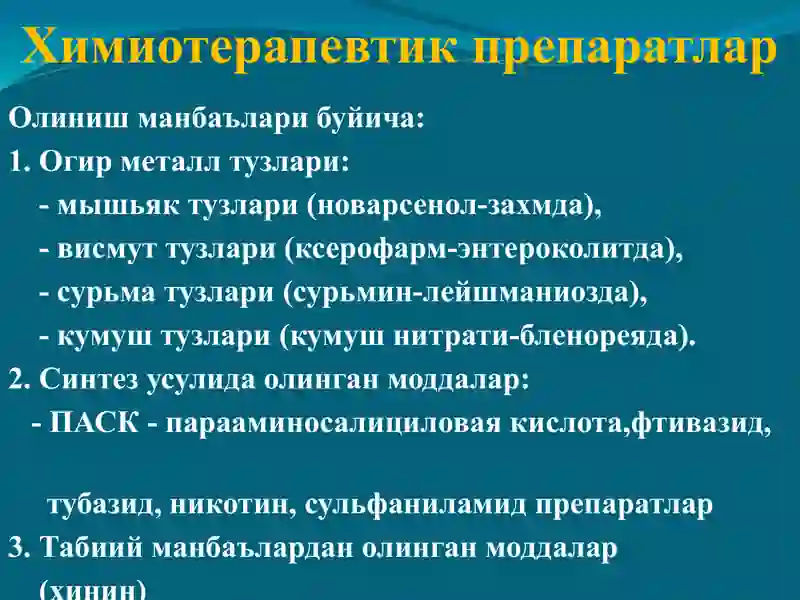 Химиотерапевтик препаратлар

Олиниш манбаълари буйича:

1. Огир металл тузлари:

- мышьяк тузлари (новарсенол-захмда),

- висмут тузлари (ксерофарм-энтероколитда),

- сурьма тузлари (сурьмин-лейшманиозда),

- кумуш тузлари (кумуш нитрати-бленореяда).

2. Синтез усулида олинган моддалар:

- ПАСК - парааминосалициловая кислота,фтивазид,

тубазид, никотин, сульфаниламид препаратлар

3. Табиий манбаълардан олинган моддалар

(хинин)